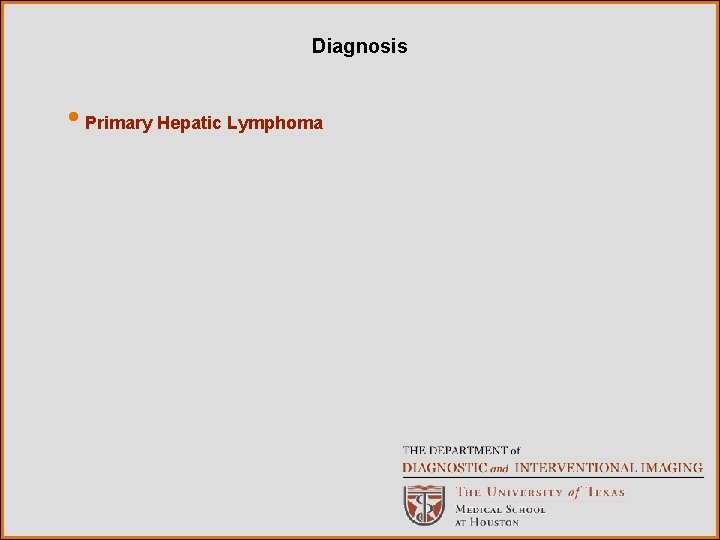 Diagnosis

• Primary Hepatic Lymphoma

THE DEPARTMENT of
DIAGNOSTIC and INTERVENTIONAL IMAGING

THE UNIVERSITY of TEXAS
MEDICAL SCHOOL
AT HOUSTON